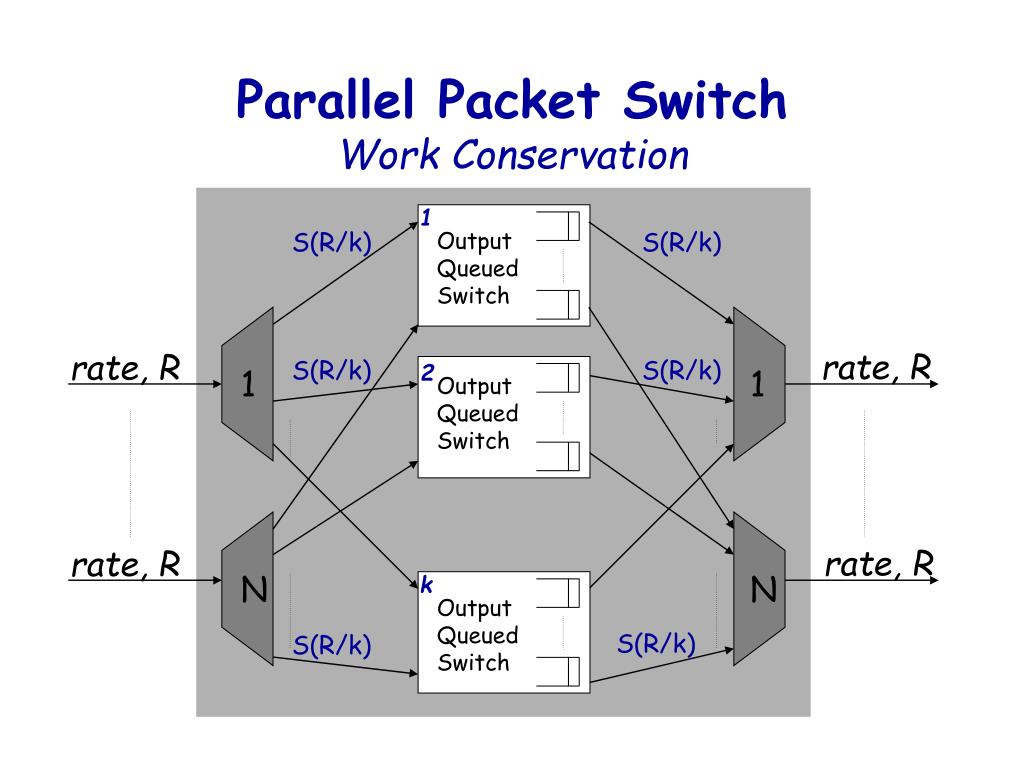 Parallel Packet Switch
Work Conservation

S(R/k)

1
Output
Queued
Switch

S(R/k)

rate, R

1

S(R/k)

2
Output
Queued
Switch

S(R/k)

1

rate, R

rate, R

N

k
Output
Queued
Switch

N

rate, R

S(R/k)

S(R/k)